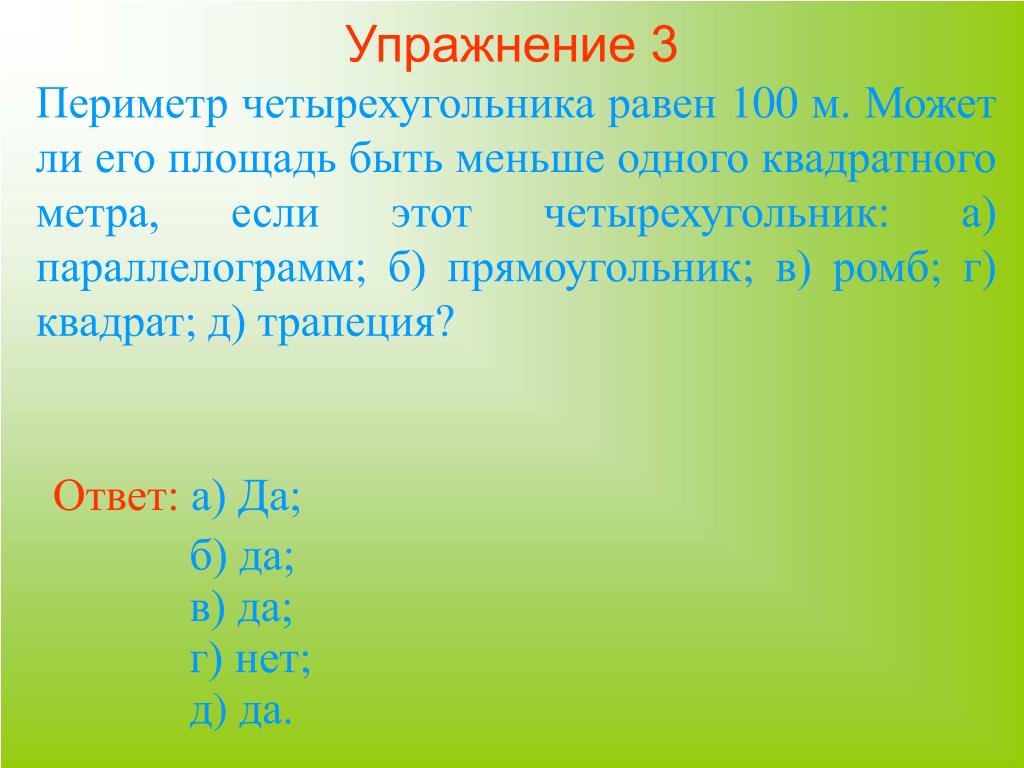 Упражнение 3

Периметр четырехугольника равен 100 м. Может ли его площадь быть меньше одного квадратного метра, если этот четырехугольник: а) параллелограмм; б) прямоугольник; в) ромб; г) квадрат; д) трапеция?

Ответ: а) Да;
б) да;
в) да;
г) нет;
д) да.